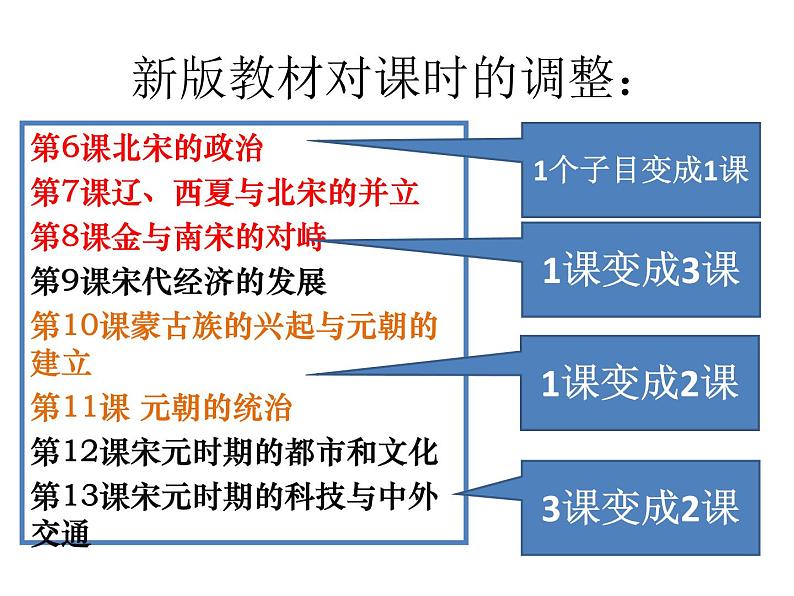 新版教材对课时的调整：

第6课北宋的政治
第7课辽、西夏与北宋的并立
第8课金与南宋的对峙
第9课宋代经济的发展
第10课蒙古族的兴起与元朝的建立
第11课 元朝的统治
第12课宋元时期的都市和文化
第13课宋元时期的科技与中外交通

1个子目变成1课

1课变成3课

1课变成2课

3课变成2课